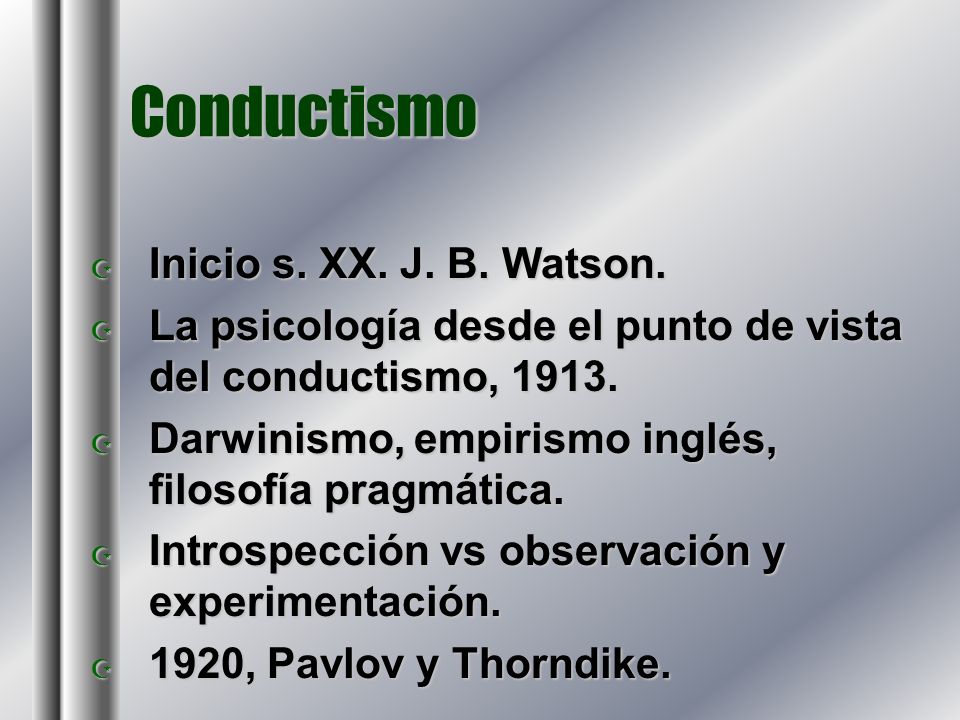 Conductismo

Inicio s. XX. J. B. Watson.

La psicología desde el punto de vista del conductismo, 1913.

Darwinismo, empirismo inglés, filosofía pragmática.

Introspección vs observación y experimentación.

1920, Pavlov y Thorndike.